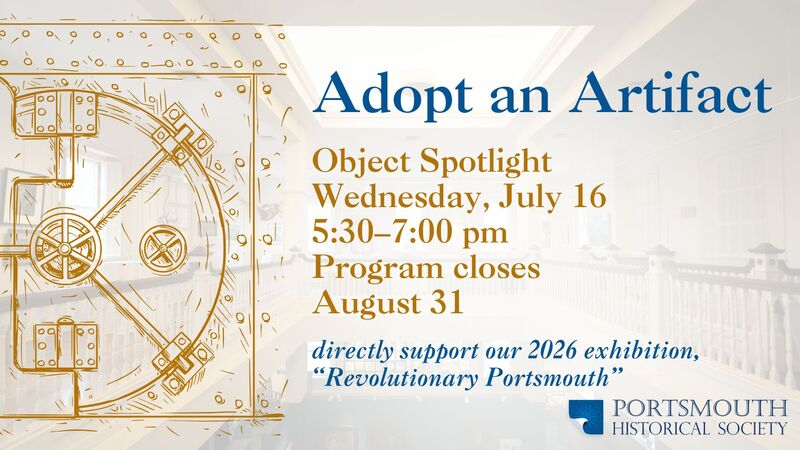 Adopt an Artifact

Object Spotlight
Wednesday, July 16
5:30–7:00 pm
Program closes
August 31

directly support our 2026 exhibition, "Revolutionary Portsmouth"

PORTSMOUTH
HISTORICAL SOCIETY